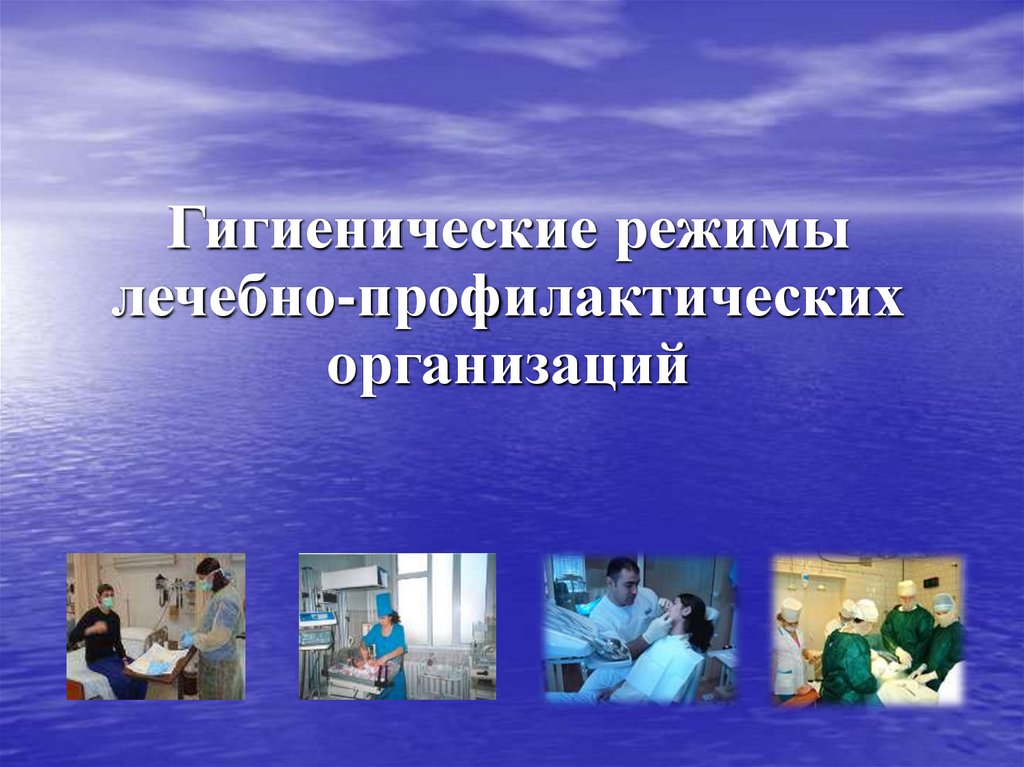 Гигиенические режимы лечебно-профилактических организаций